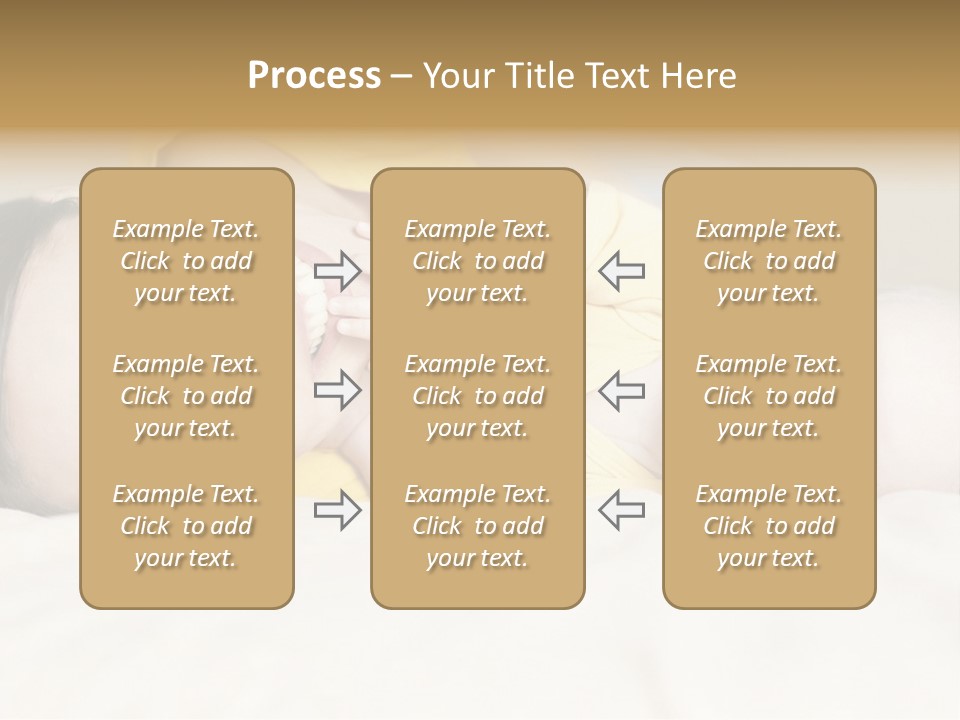 Process – Your Title Text Here

Example Text. Click to add your text.

Example Text. Click to add your text.

Example Text. Click to add your text.

Example Text. Click to add your text.

Example Text. Click to add your text.

Example Text. Click to add your text.

Example Text. Click to add your text.

Example Text. Click to add your text.

Example Text. Click to add your text.